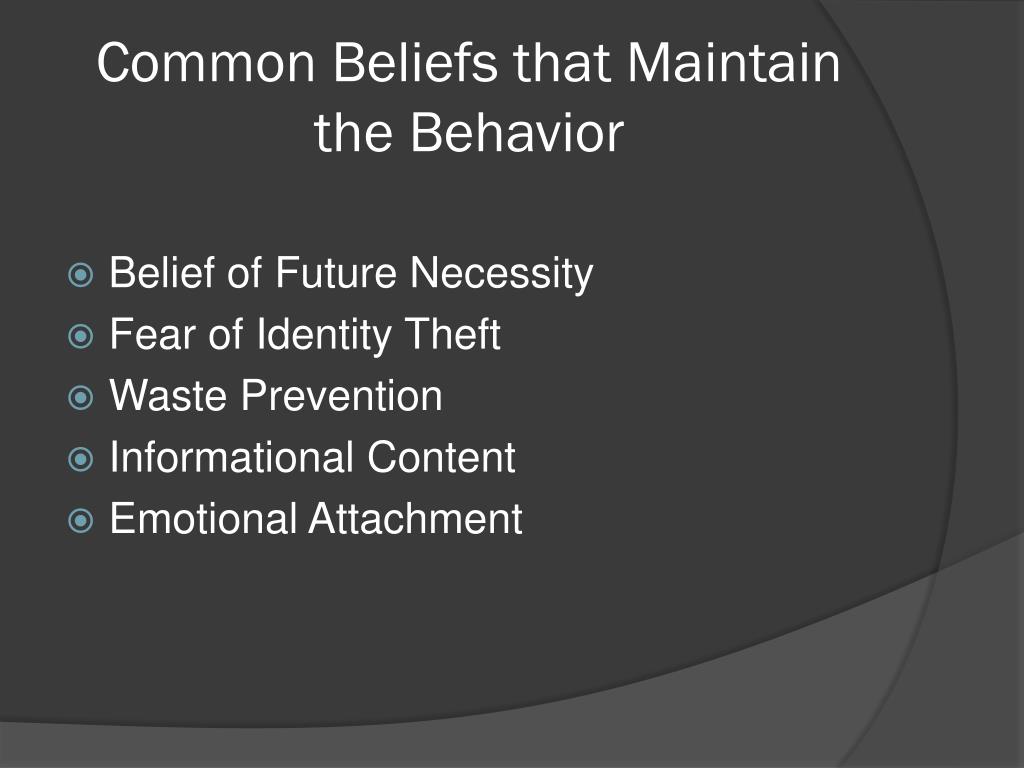 Common Beliefs that Maintain the Behavior

Belief of Future Necessity
Fear of Identity Theft
Waste Prevention
Informational Content
Emotional Attachment